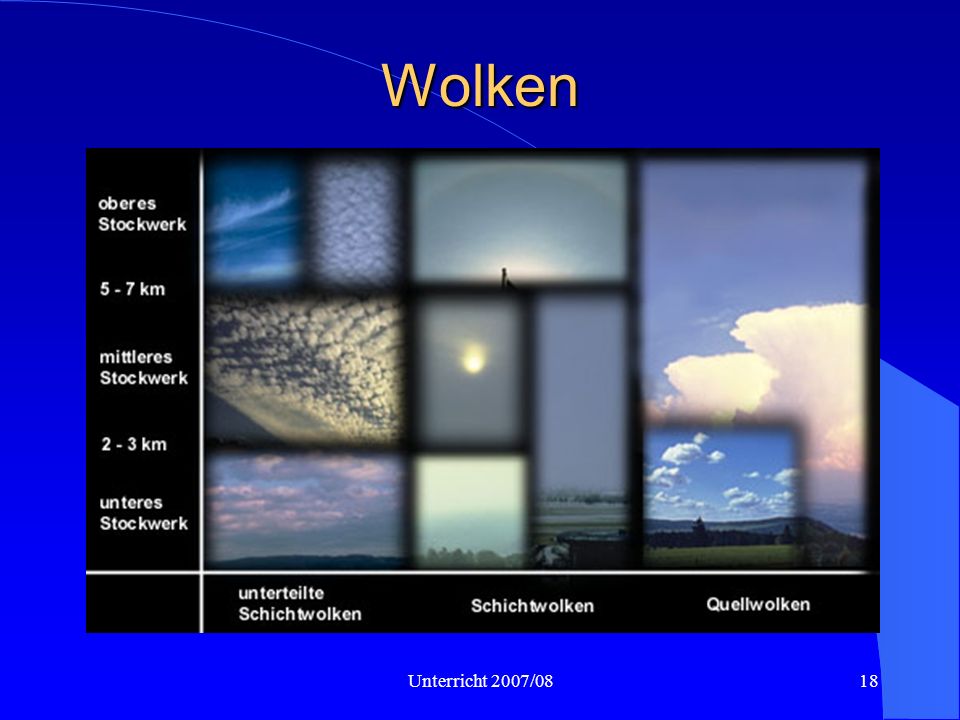 Wolken

oberes Stockwerk

5 - 7 km

mittleres Stockwerk

2 - 3 km

unteres Stockwerk

unterteilte Schichtwolken

Schichtwolken

Quellwolken

Unterricht 2007/08

18